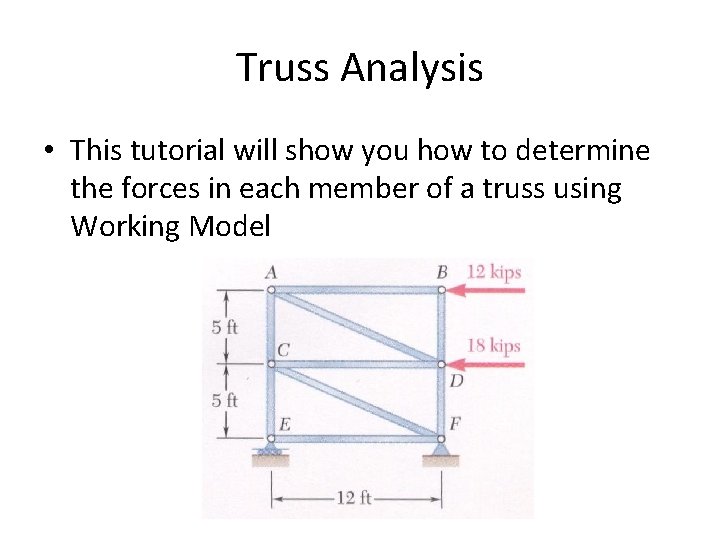 Truss Analysis

• This tutorial will show you how to determine the forces in each member of a truss using Working Model

A
B
12 kips
5 ft
C
18 kips
D
5 ft
E
F
12 ft